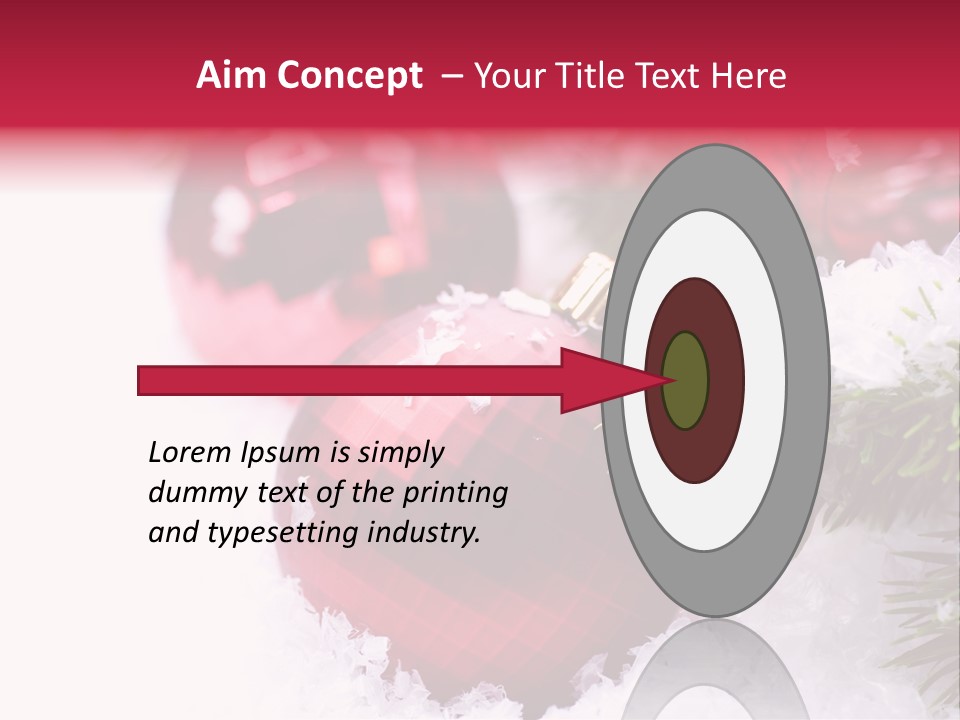 Aim Concept – Your Title Text Here

Lorem Ipsum is simply dummy text of the printing and typesetting industry.